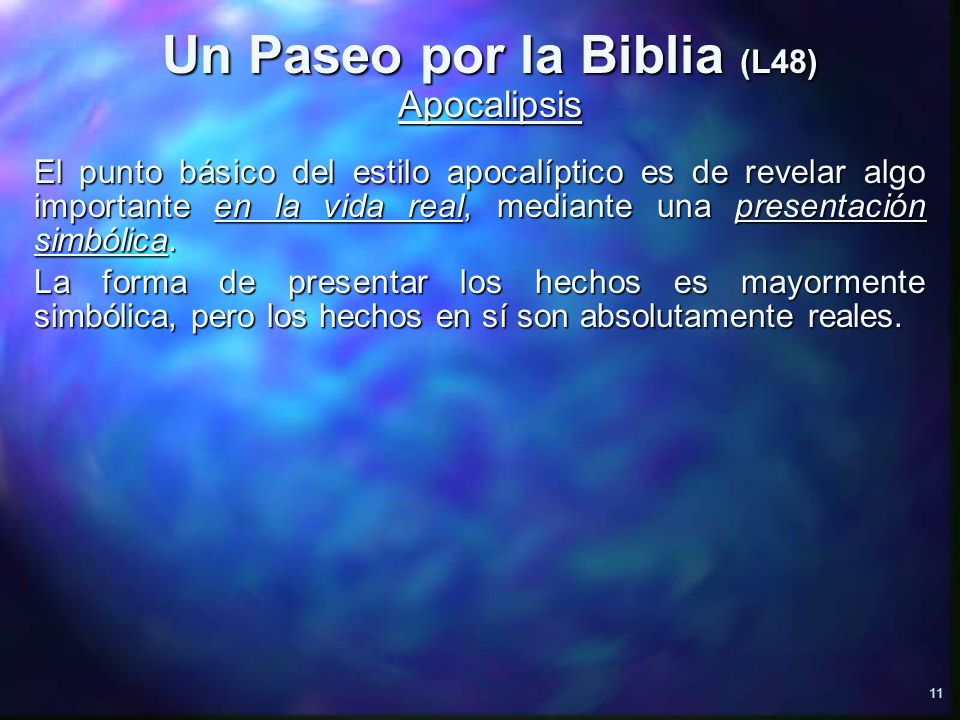 Un Paseo por la Biblia (L48)
Apocalipsis

El punto básico del estilo apocalíptico es de revelar algo importante en la vida real, mediante una presentación simbólica.

La forma de presentar los hechos es mayormente simbólica, pero los hechos en sí son absolutamente reales.

11